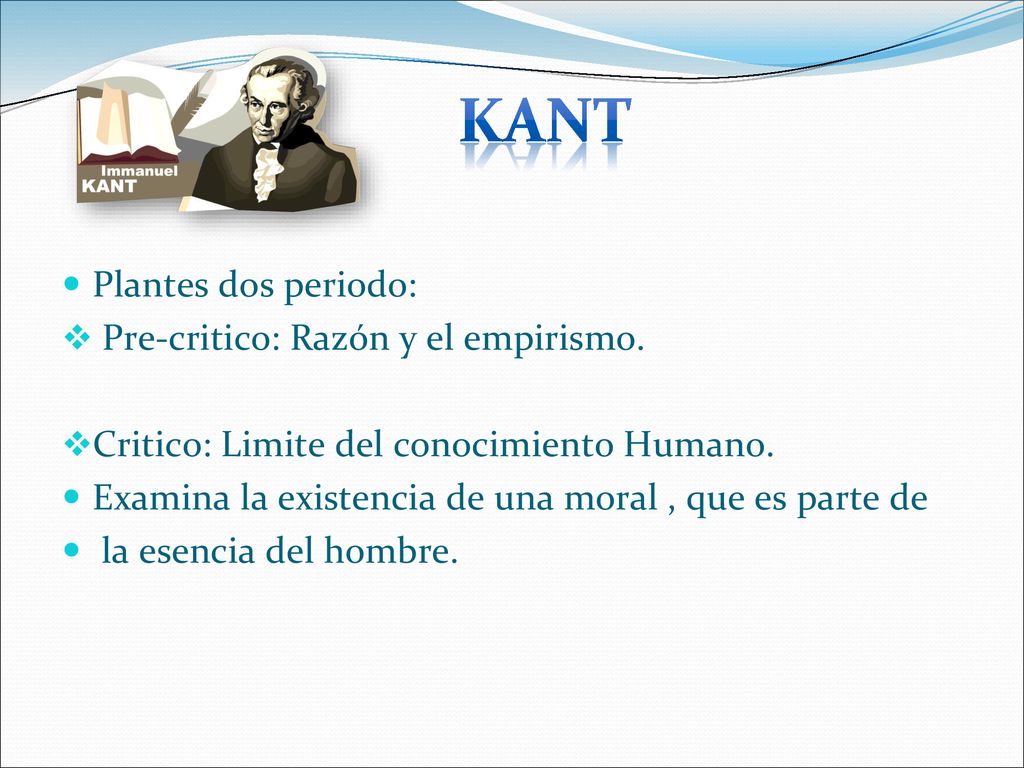 Immanuel
KANT

KANT

Plantes dos periodo:
Pre-critico: Razón y el empirismo.

Critico: Limite del conocimiento Humano.
Examina la existencia de una moral , que es parte de
la esencia del hombre.